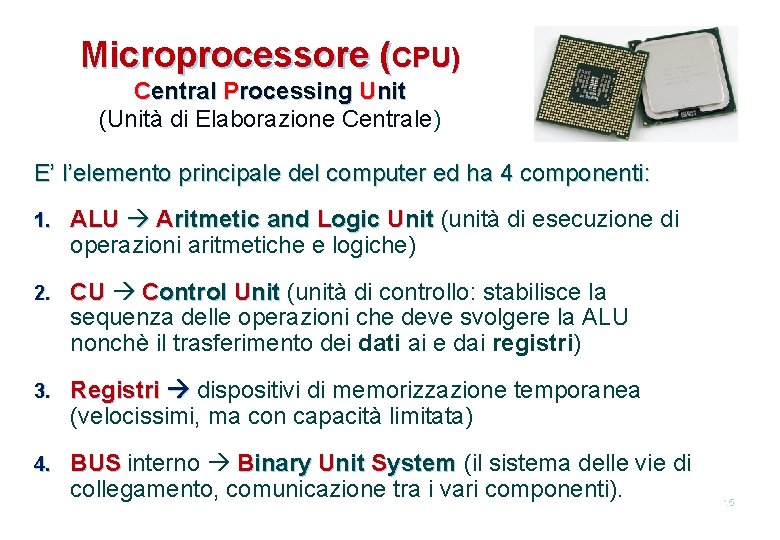 Microprocessore (CPU)
Central Processing Unit
(Unità di Elaborazione Centrale)

E' l'elemento principale del computer ed ha 4 componenti:

1. ALU → Aritmetic and Logic Unit (unità di esecuzione di operazioni aritmetiche e logiche)

2. CU → Control Unit (unità di controllo: stabilisce la sequenza delle operazioni che deve svolgere la ALU nonchè il trasferimento dei dati ai e dai registri)

3. Registri → dispositivi di memorizzazione temporanea (velocissimi, ma con capacità limitata)

4. BUS interno → Binary Unit System (il sistema delle vie di collegamento, comunicazione tra i vari componenti).

15